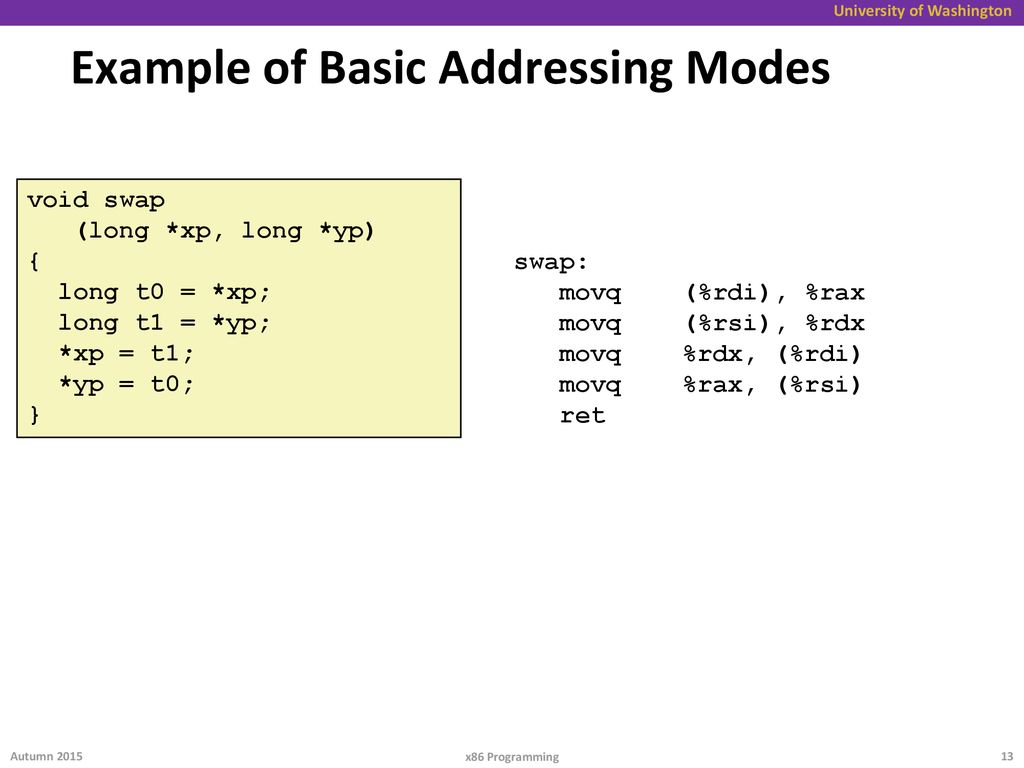 University of Washington

Example of Basic Addressing Modes

void swap
    (long *xp, long *yp)
{
  long t0 = *xp;
  long t1 = *yp;
  *xp = t1;
  *yp = t0;
}

swap:
   movq    (%rdi), %rax
   movq    (%rsi), %rdx
   movq    %rdx, (%rdi)
   movq    %rax, (%rsi)
   ret

Autumn 2015

x86 Programming

13